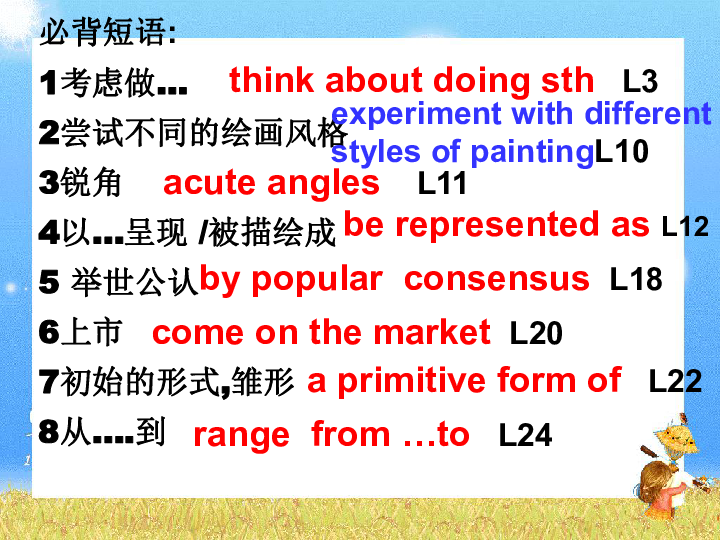 必背短语:

1考虑做… think about doing sth L3

2尝试不同的绘画风格 experiment with different styles of paintingL10

3锐角 acute angles L11

4以…呈现 /被描绘成 be represented as L12

5 举世公认by popular consensus L18

6上市 come on the market L20

7初始的形式,雏形 a primitive form of L22

8从….到 range from …to L24